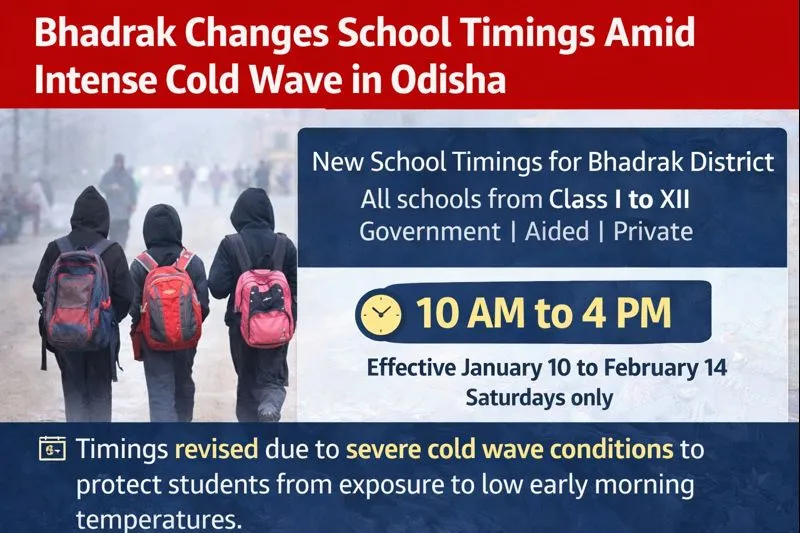 Bhadrak Changes School Timings Amid Intense Cold Wave in Odisha

New School Timings for Bhadrak District
All schools from Class I to XII
Government | Aided | Private

10 AM to 4 PM

Effective January 10 to February 14
Saturdays only

Timings revised due to severe cold wave conditions to protect students from exposure to low early morning temperatures.